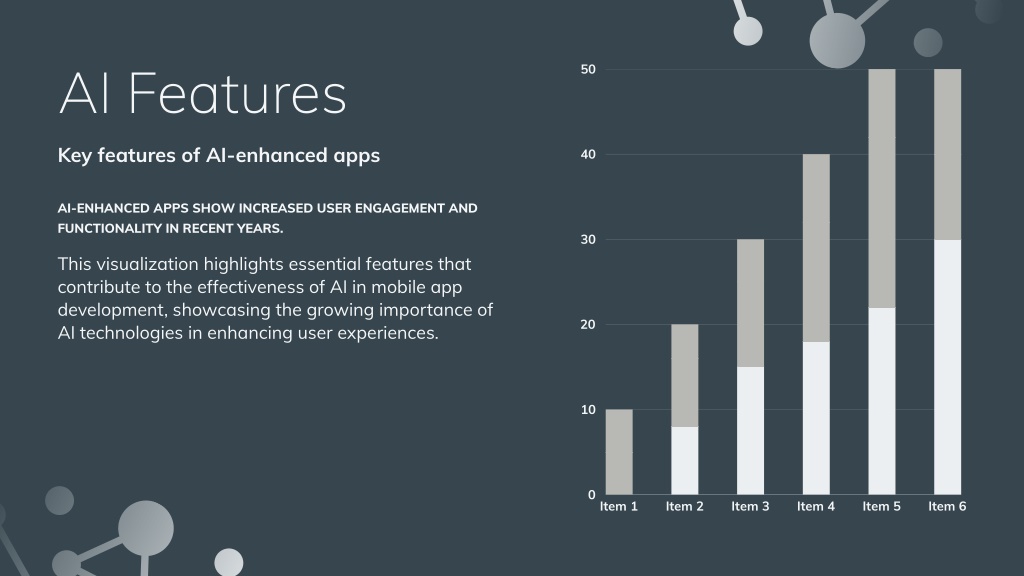 AI Features

Key features of AI-enhanced apps

AI-ENHANCED APPS SHOW INCREASED USER ENGAGEMENT AND FUNCTIONALITY IN RECENT YEARS.

This visualization highlights essential features that contribute to the effectiveness of AI in mobile app development, showcasing the growing importance of AI technologies in enhancing user experiences.

50
40
30
20
10
0
Item 1
Item 2
Item 3
Item 4
Item 5
Item 6